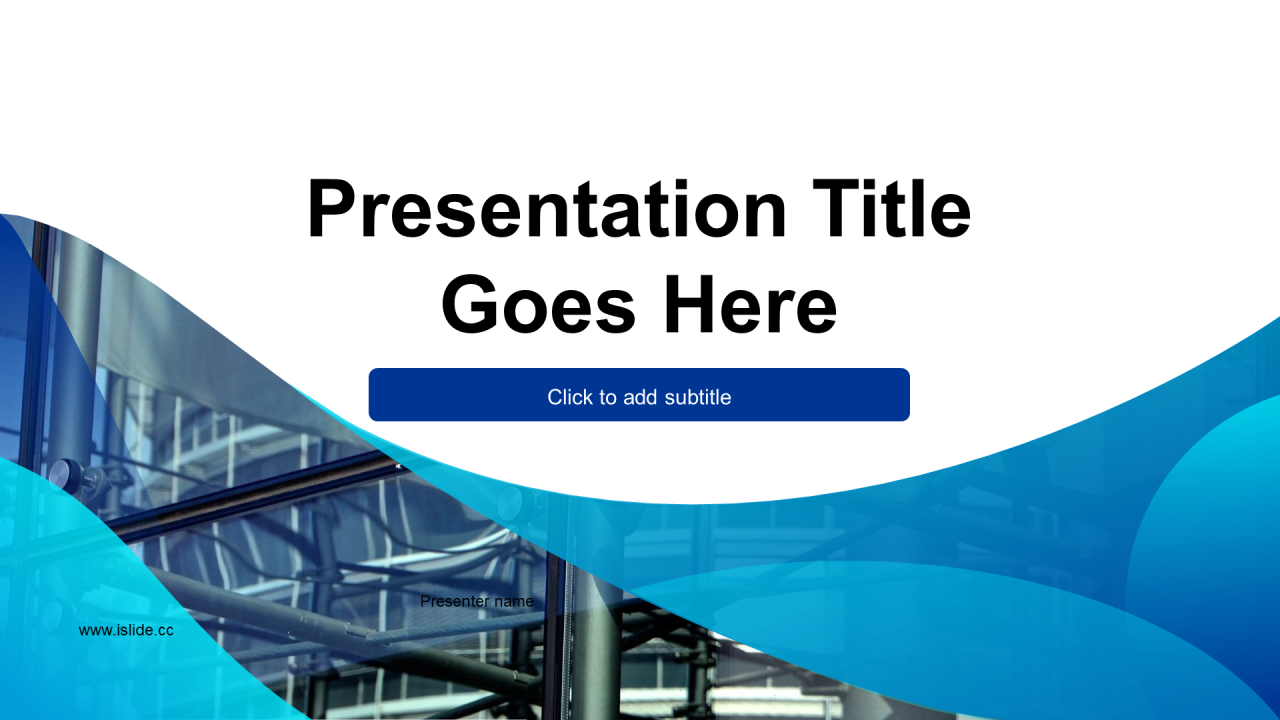 Presentation Title Goes Here

Click to add subtitle

Presenter name

www.islide.cc